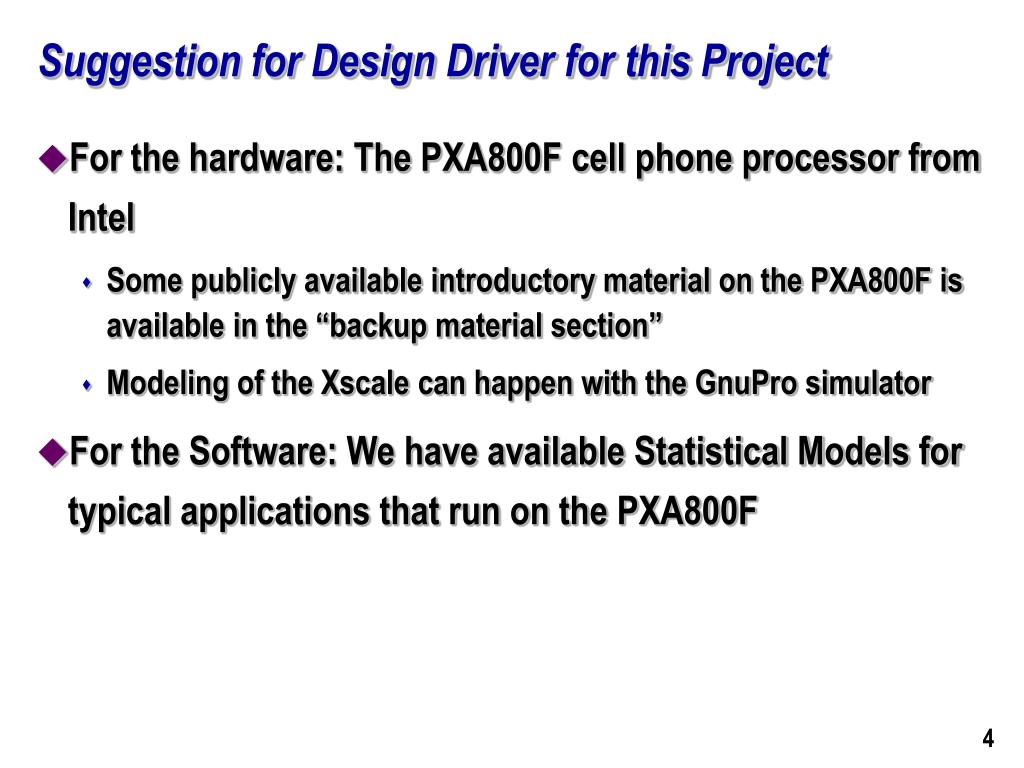 Suggestion for Design Driver for this Project

For the hardware: The PXA800F cell phone processor from Intel

Some publicly available introductory material on the PXA800F is available in the “backup material section”

Modeling of the Xscale can happen with the GnuPro simulator

For the Software: We have available Statistical Models for typical applications that run on the PXA800F

4